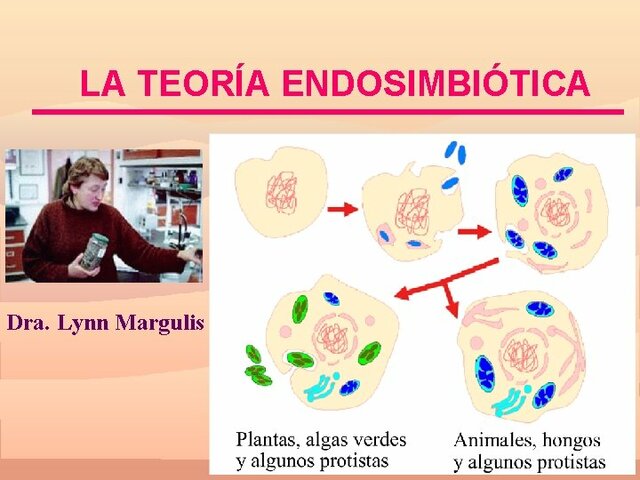 LA TEORÍA ENDOSIMBIÓTICA

Dra. Lynn Margulis

Plantas, algas verdes y algunos protistas

Animales, hongos y algunos protistas